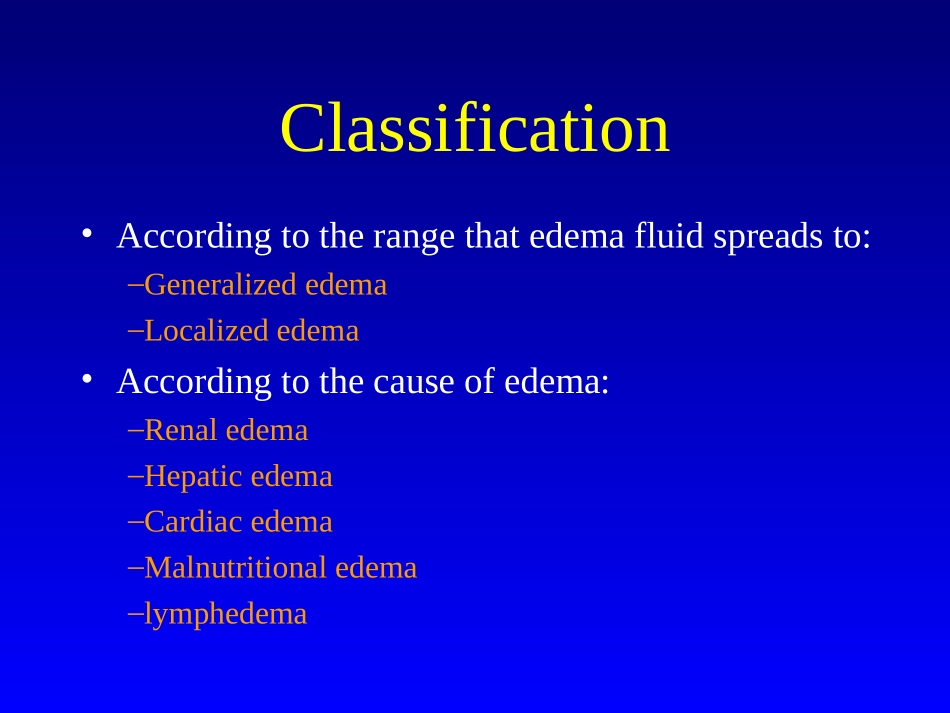 Classification

• According to the range that edema fluid spreads to:

–Generalized edema

–Localized edema

• According to the cause of edema:

–Renal edema

–Hepatic edema

–Cardiac edema

–Malnutritional edema

–lymphedema